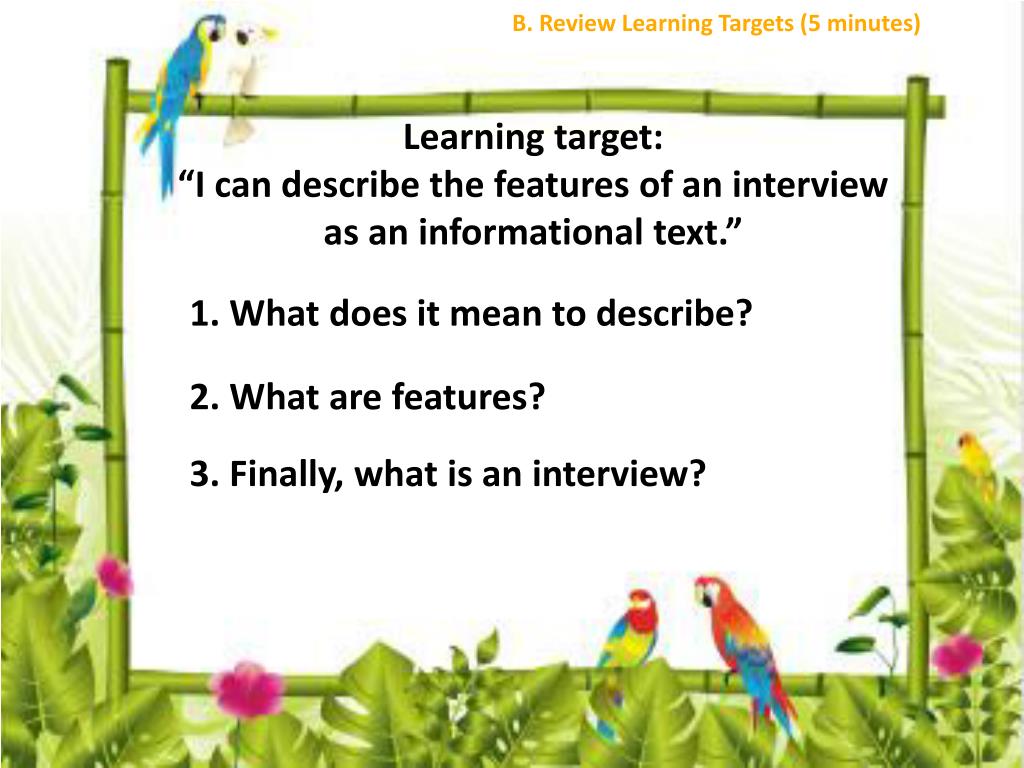 B. Review Learning Targets (5 minutes)

Learning target:
“I can describe the features of an interview as an informational text.”

1. What does it mean to describe?

2. What are features?

3. Finally, what is an interview?